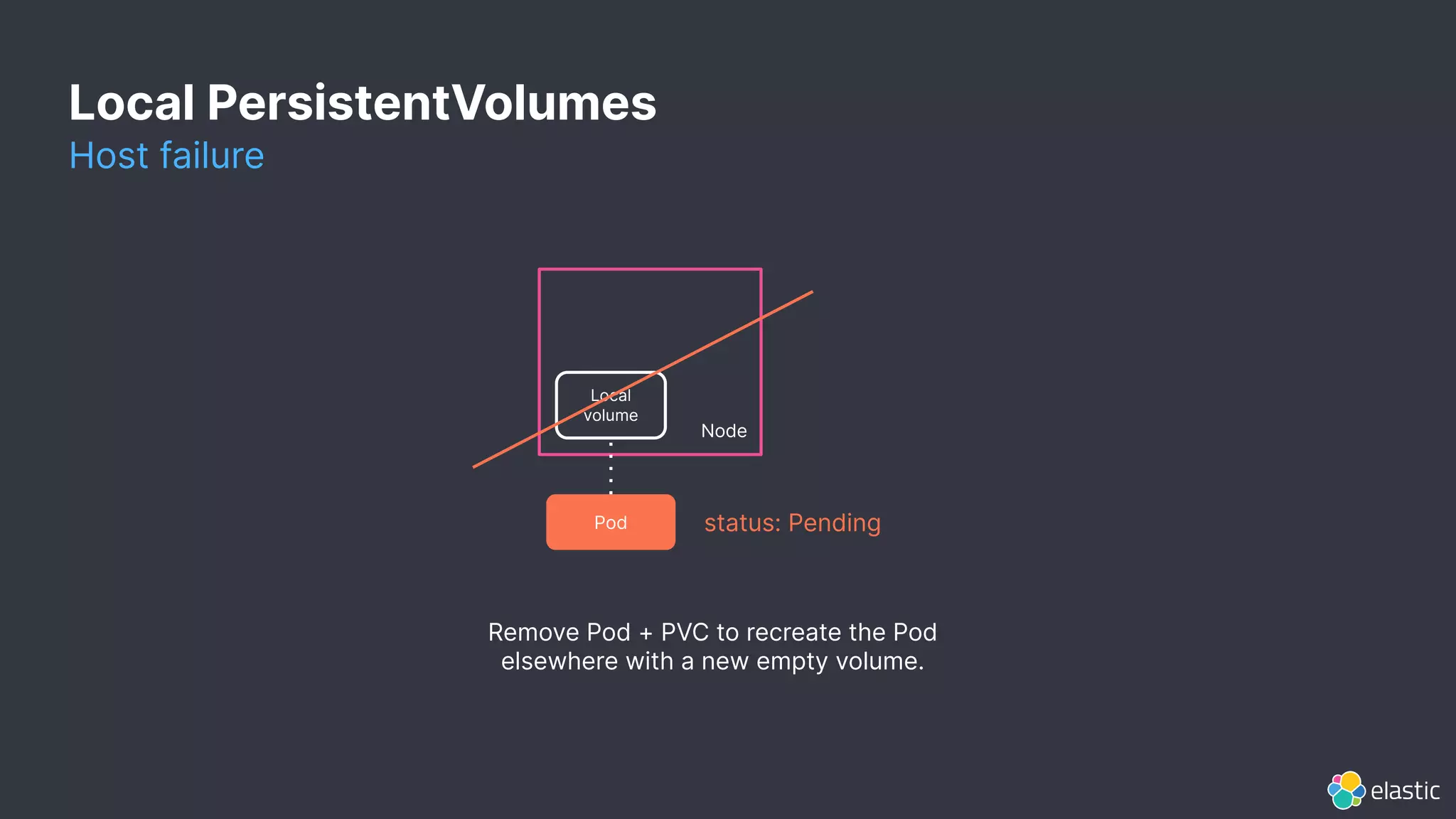 Local PersistentVolumes
Host failure

Local volume

Node

Pod

status: Pending

Remove Pod + PVC to recreate the Pod elsewhere with a new empty volume.

elastic